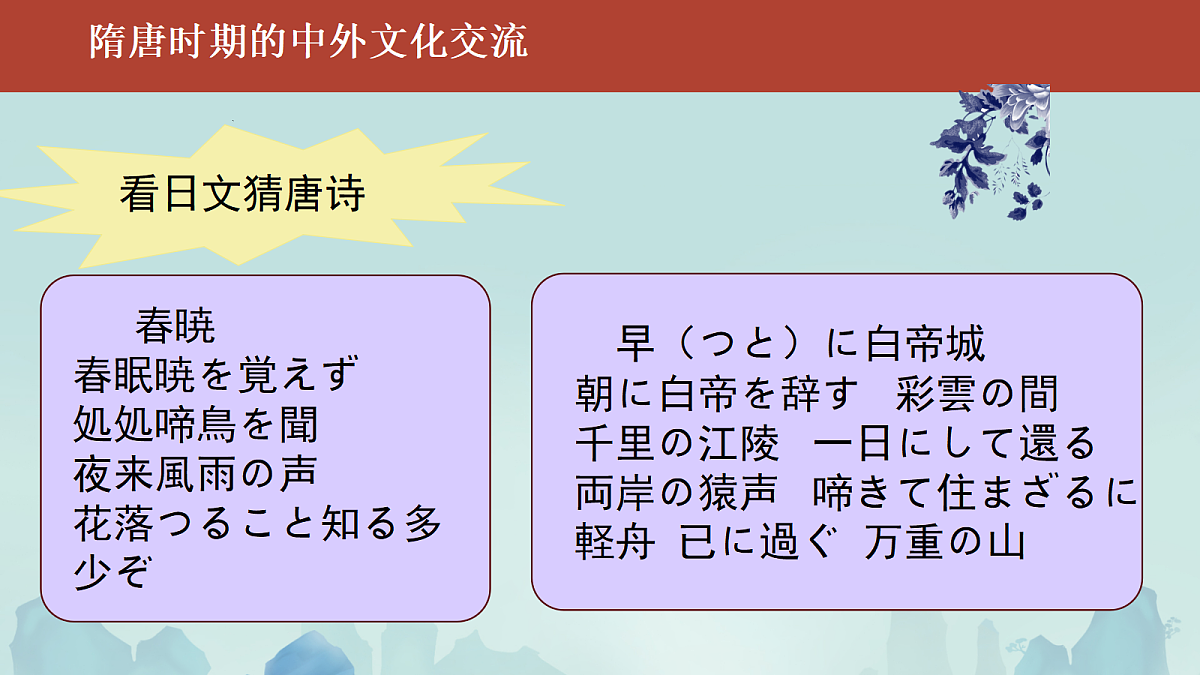 隋唐时期的中外文化交流

看日文猜唐诗

春暁
春眠暁を覚えず
処処啼鳥を聞
夜来風雨の声
花落つること知る多少ぞ

早（つと）に白帝城
朝に白帝を辞す　彩雲の間
千里の江陵　一日にして還る
両岸の猿声　啼きて住まざるに
軽舟 已に過ぐ 万重の山